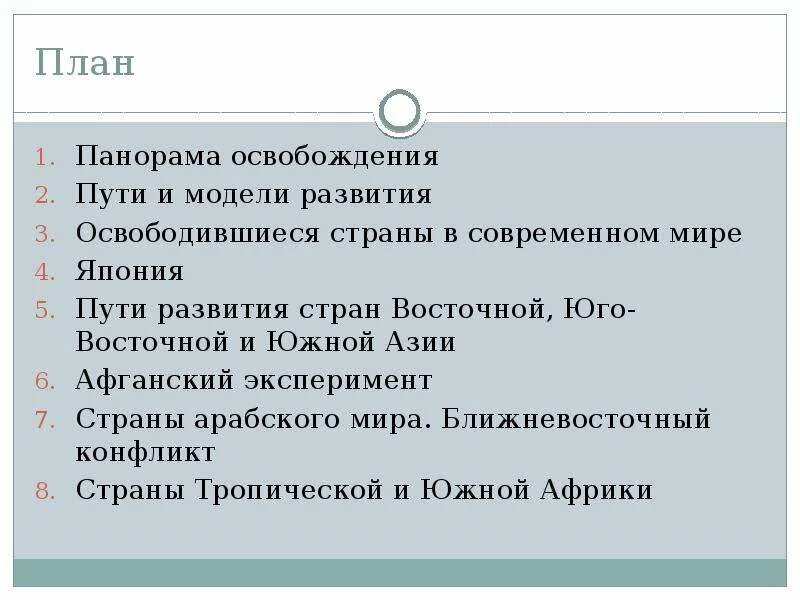 План

1. Панорама освобождения
2. Пути и модели развития
3. Освободившиеся страны в современном мире
4. Япония
5. Пути развития стран Восточной, Юго-Восточной и Южной Азии
6. Афганский эксперимент
7. Страны арабского мира. Ближневосточный конфликт
8. Страны Тропической и Южной Африки